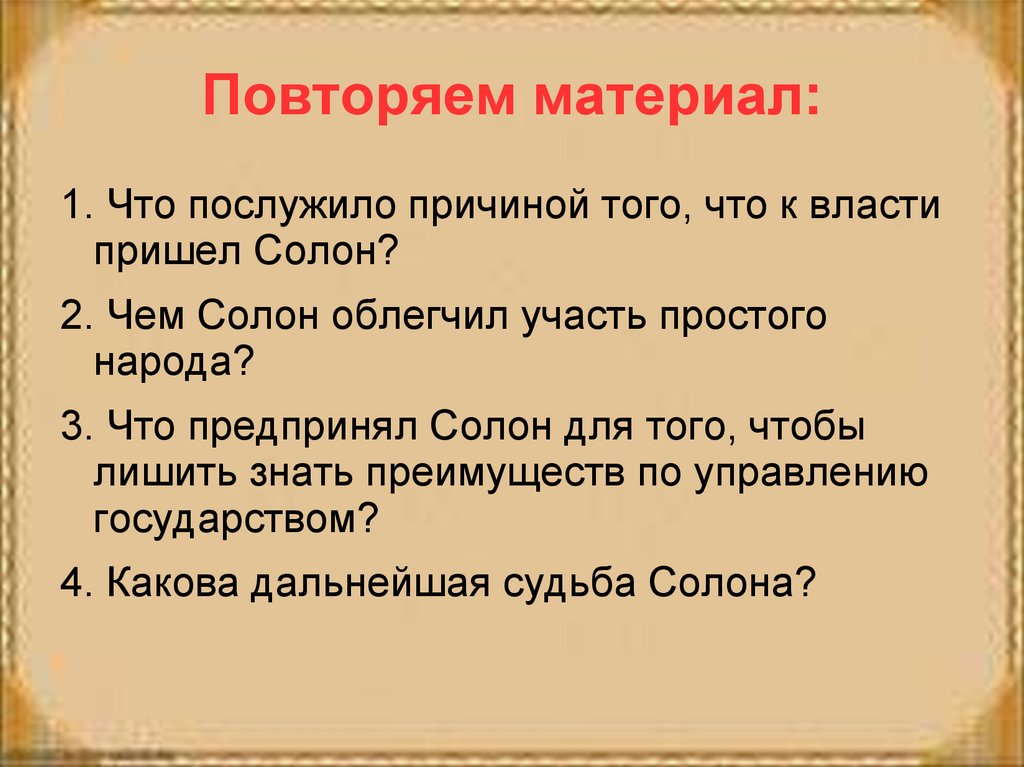 Повторяем материал:

1. Что послужило причиной того, что к власти пришел Солон?

2. Чем Солон облегчил участь простого народа?

3. Что предпринял Солон для того, чтобы лишить знать преимуществ по управлению государством?

4. Какова дальнейшая судьба Солона?